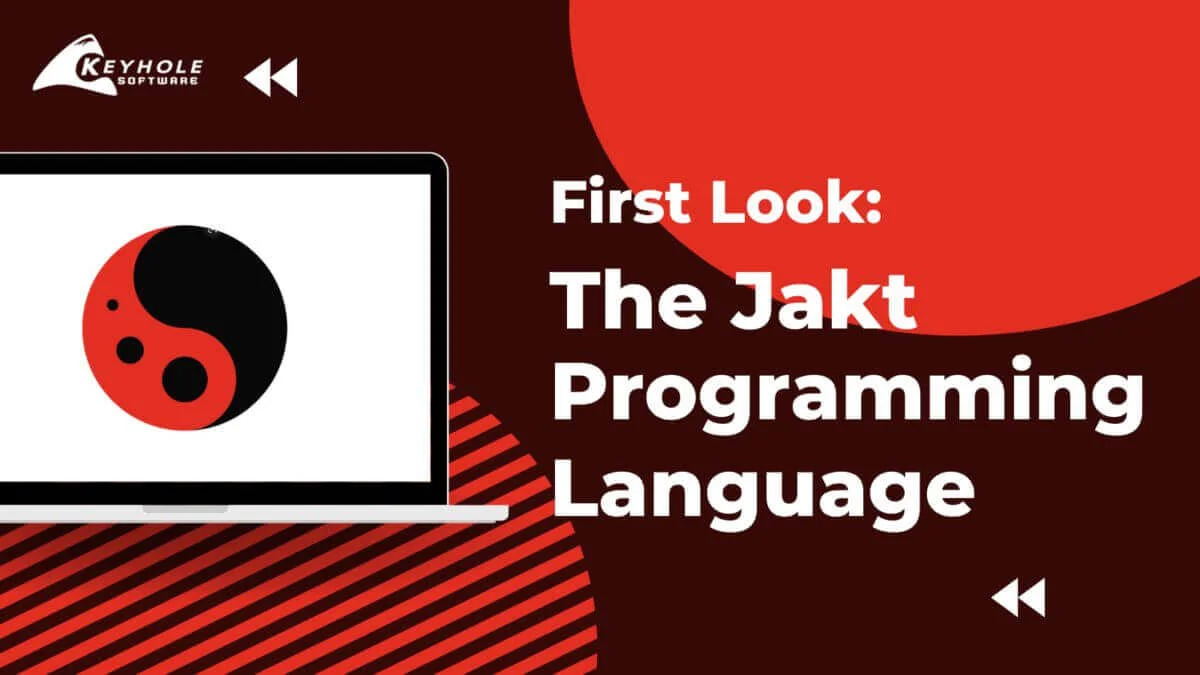 KEYHOLE SOFTWARE

First Look:
The Jakt Programming Language